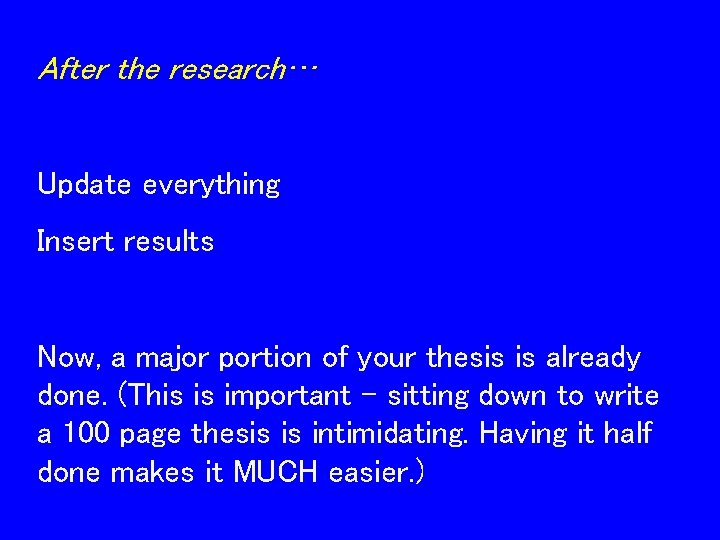 After the research…

Update everything

Insert results

Now, a major portion of your thesis is already done. (This is important – sitting down to write a 100 page thesis is intimidating. Having it half done makes it MUCH easier.)